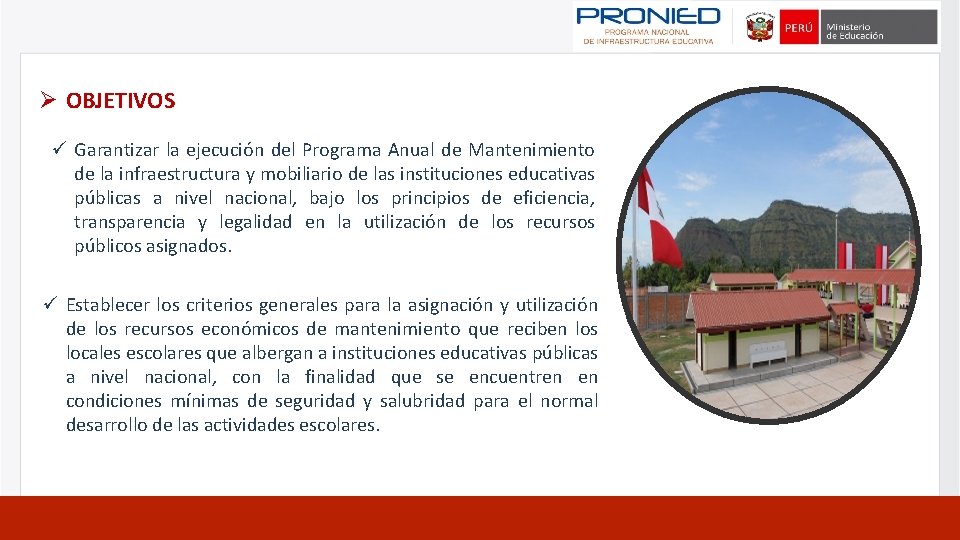 PRONIED
PROGRAMA NACIONAL
DE INFRAESTRUCTURA EDUCATIVA

PERÚ Ministerio de Educación

➢ OBJETIVOS

✓ Garantizar la ejecución del Programa Anual de Mantenimiento de la infraestructura y mobiliario de las instituciones educativas públicas a nivel nacional, bajo los principios de eficiencia, transparencia y legalidad en la utilización de los recursos públicos asignados.

✓ Establecer los criterios generales para la asignación y utilización de los recursos económicos de mantenimiento que reciben los locales escolares que albergan a instituciones educativas públicas a nivel nacional, con la finalidad que se encuentren en condiciones mínimas de seguridad y salubridad para el normal desarrollo de las actividades escolares.